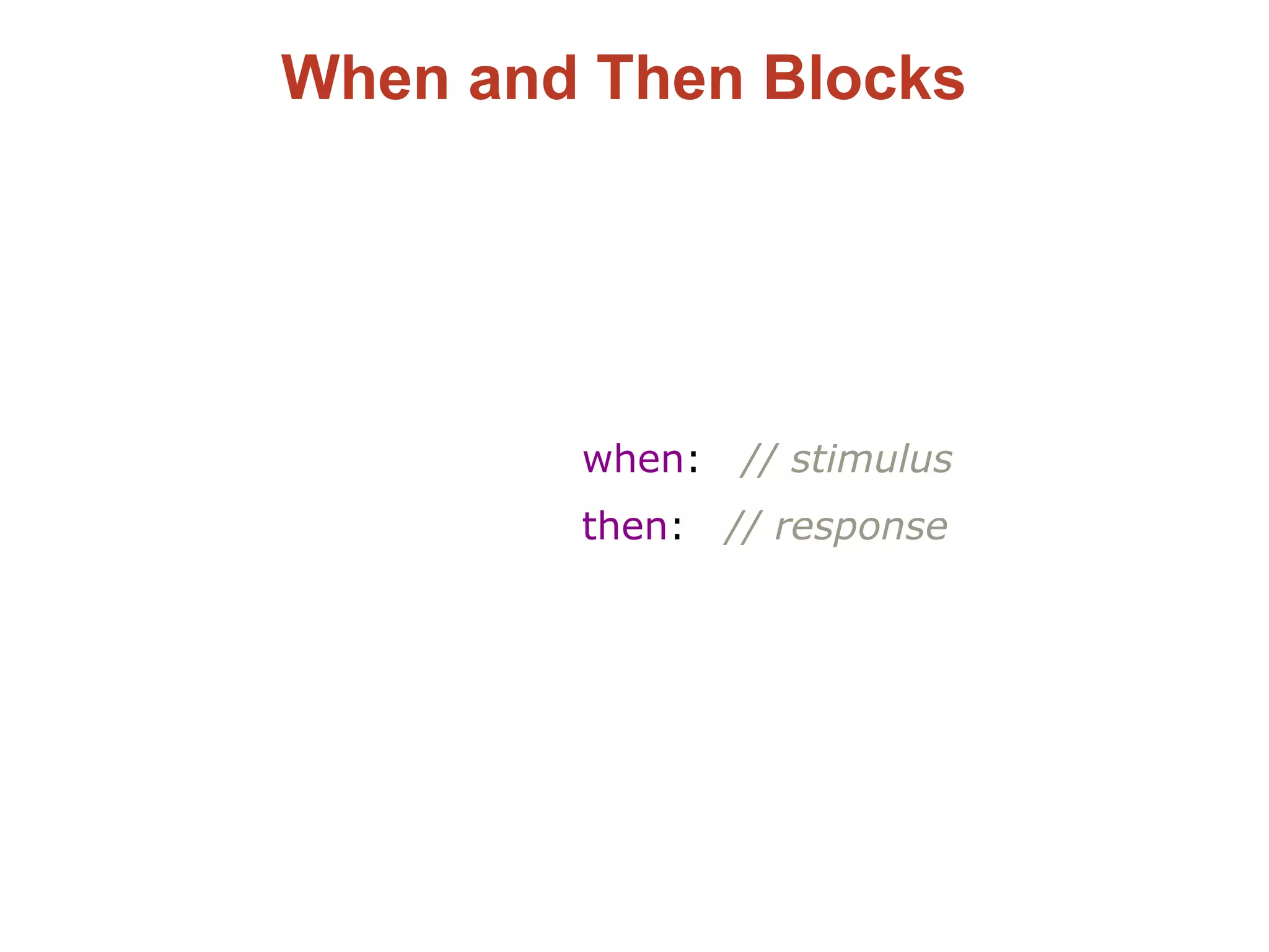 When and Then Blocks

when: // stimulus
then: // response